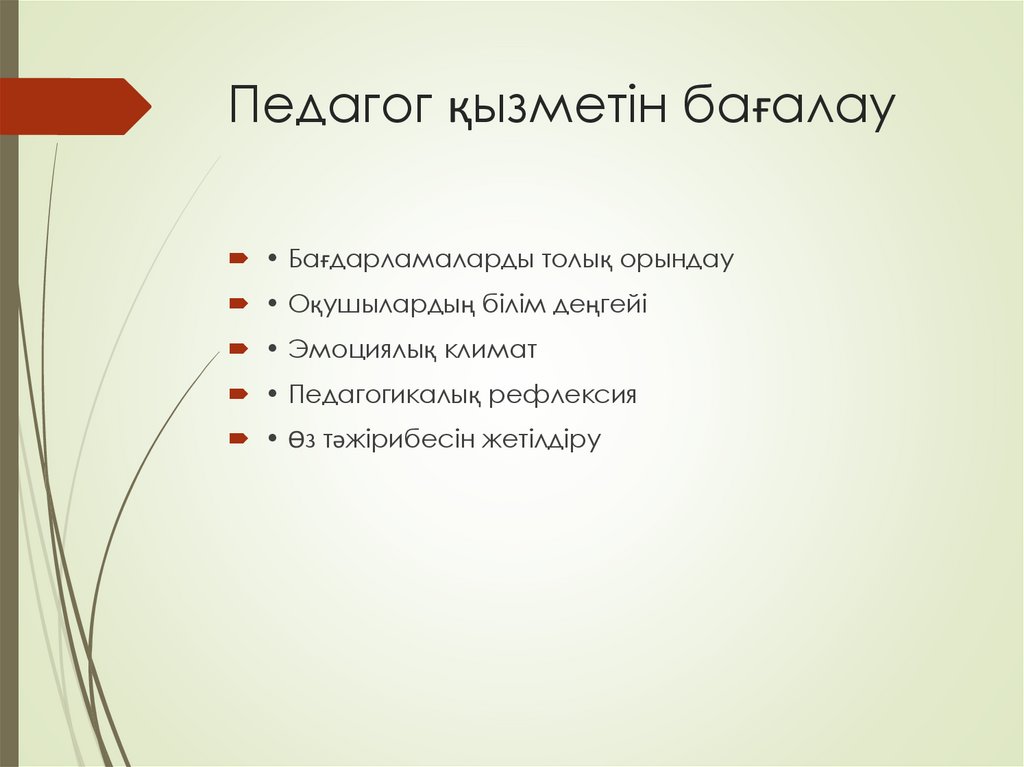 Педагог қызметін бағалау

• Бағдарламаларды толық орындау

• Оқушылардың білім деңгейі

• Эмоциялық климат

• Педагогикалық рефлексия

• Өз тәжірибесін жетілдіру